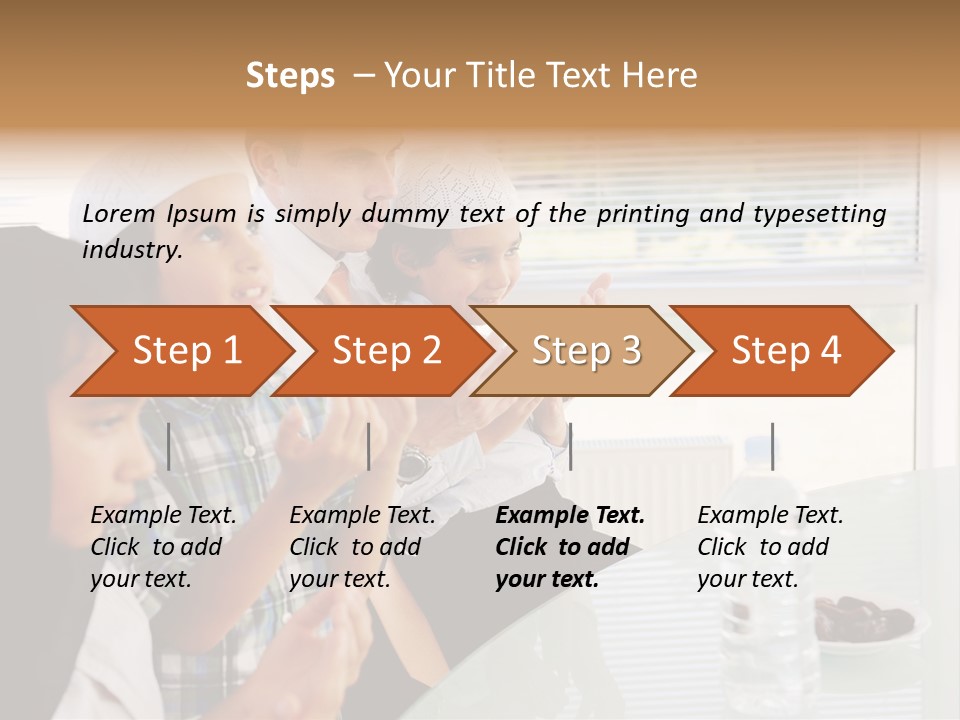 Steps – Your Title Text Here

Lorem Ipsum is simply dummy text of the printing and typesetting industry.

Step 1

Step 2

Step 3

Step 4

Example Text. Click to add your text.

Example Text. Click to add your text.

Example Text. Click to add your text.

Example Text. Click to add your text.